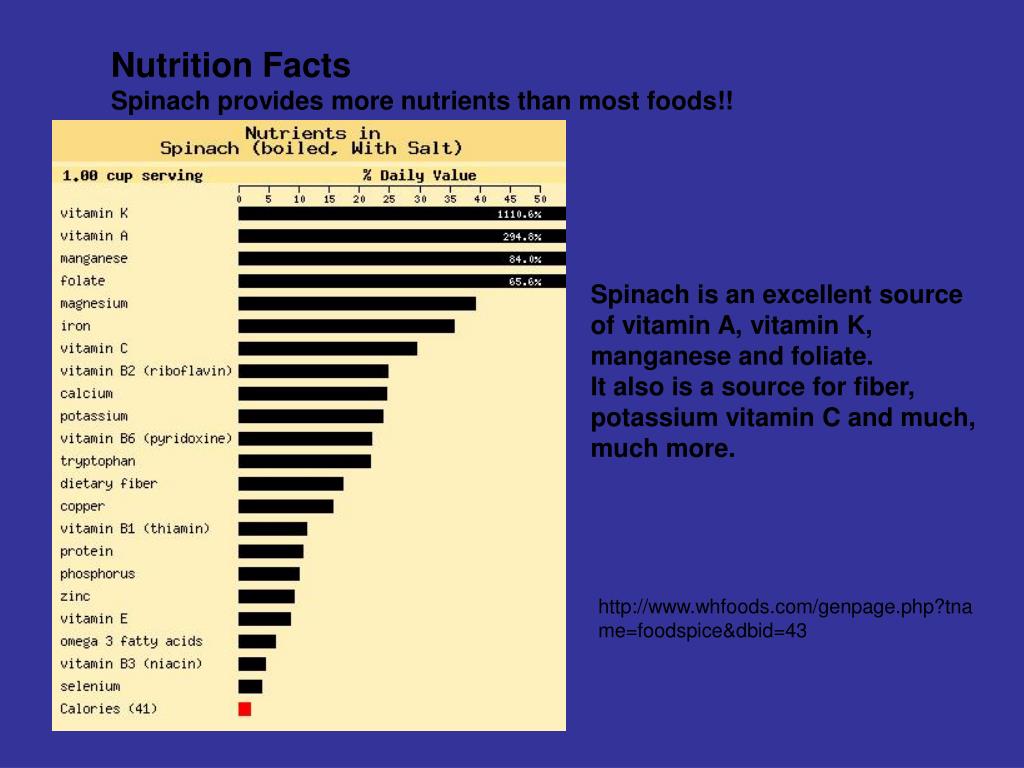 Nutrition Facts
Spinach provides more nutrients than most foods!!

Nutrients in
Spinach (boiled, With Salt)

1.00 cup serving
% Daily Value

0 5 10 15 20 25 30 35 40 45 50

vitamin K 1110.6%
vitamin A 294.8%
manganese 84.0%
folate 65.6%
magnesium
iron
vitamin C
vitamin B2 (riboflavin)
calcium
potassium
vitamin B6 (pyridoxine)
tryptophan
dietary fiber
copper
vitamin B1 (thiamin)
protein
phosphorus
zinc
vitamin E
omega 3 fatty acids
vitamin B3 (niacin)
selenium
Calories (41)

Spinach is an excellent source of vitamin A, vitamin K, manganese and foliate.
It also is a source for fiber, potassium vitamin C and much, much more.

http://www.whfoods.com/genpage.php?tname=foodspice&dbid=43